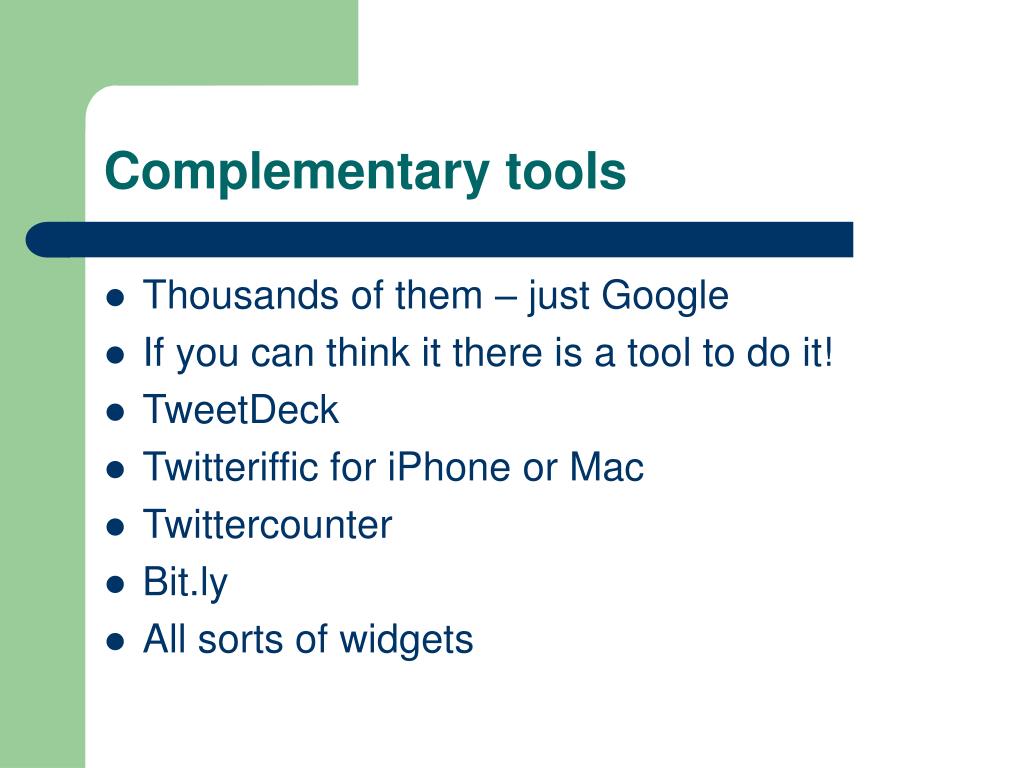 Complementary tools

- Thousands of them – just Google
- If you can think it there is a tool to do it!
- TweetDeck
- Twitteriffic for iPhone or Mac
- Twittercounter
- Bit.ly
- All sorts of widgets